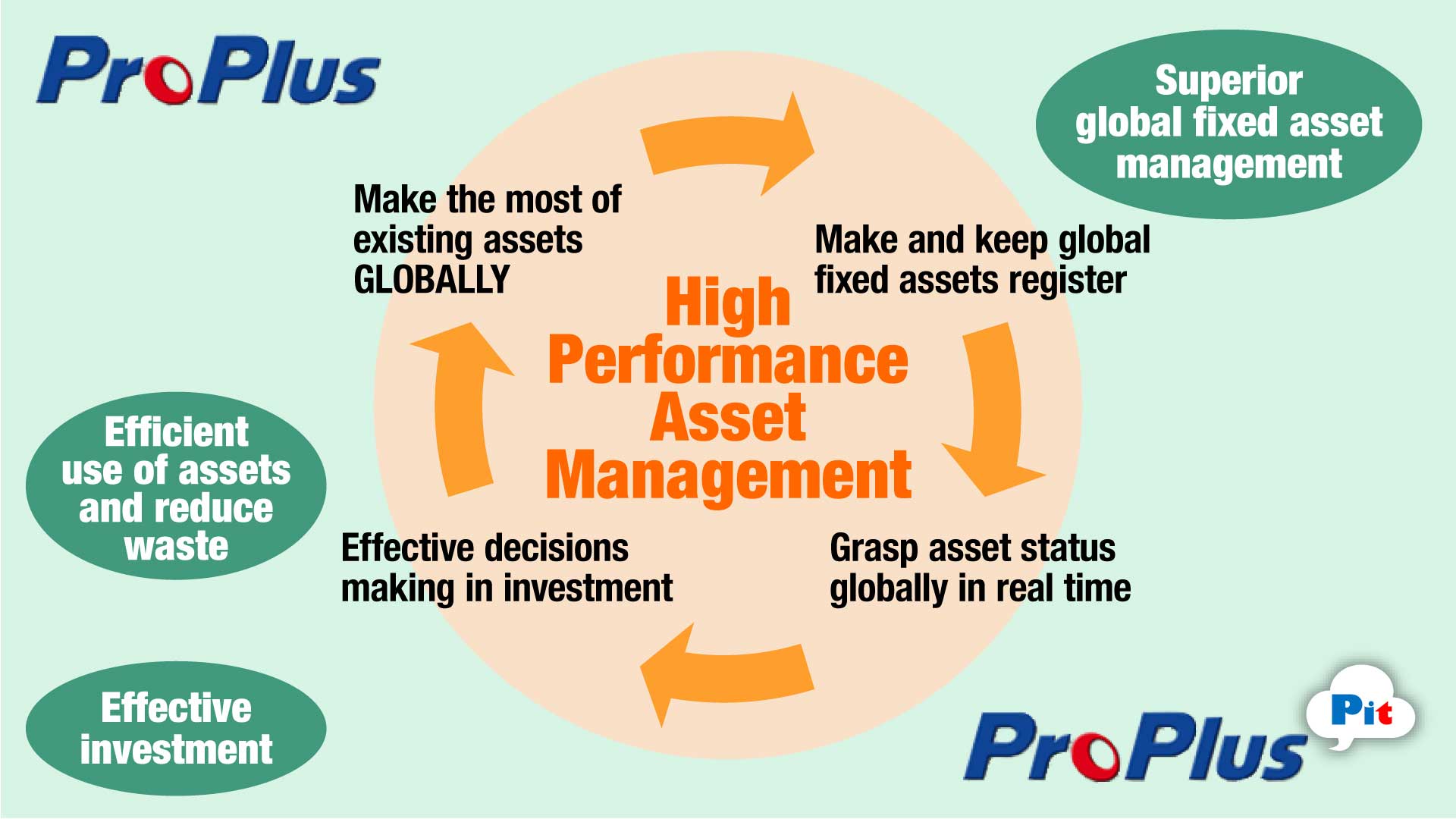 ProPlus

Superior global fixed asset management

Make the most of existing assets GLOBALLY

Make and keep global fixed assets register

High Performance Asset Management

Efficient use of assets and reduce waste

Effective decisions making in investment

Grasp asset status globally in real time

Effective investment

ProPlus Pit